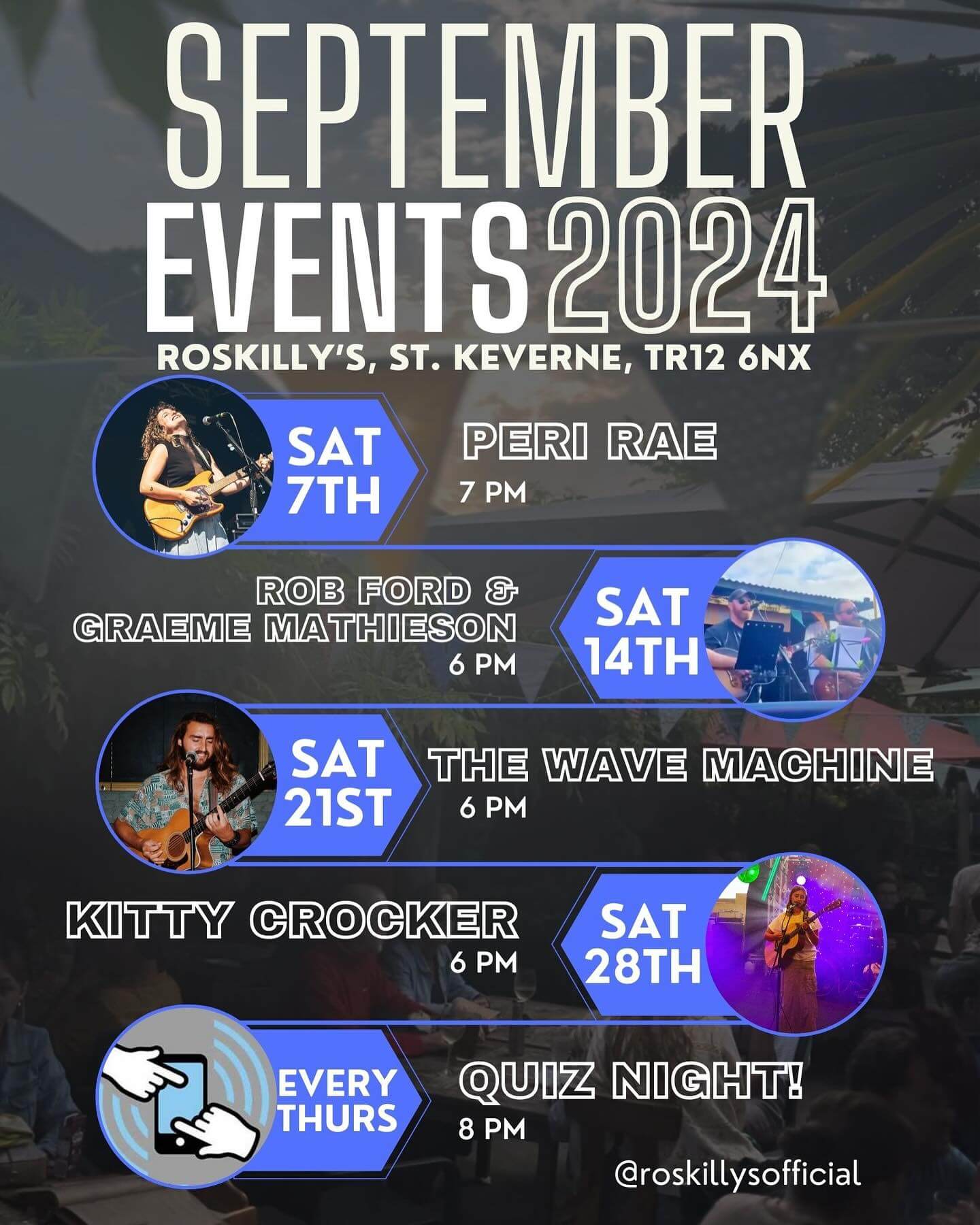 SEPTEMBER EVENTS 2024

ROSKILLY'S, ST. KEVERNE, TR12 6NX

SAT 7TH
PERI RAE
7 PM

ROB FORD & GRAEME MATHIESON
6 PM
SAT 14TH

SAT 21ST
THE WAVE MACHINE
6 PM

KITTY CROCKER
6 PM
SAT 28TH

EVERY THURS
QUIZ NIGHT!
8 PM

@roskillysofficial